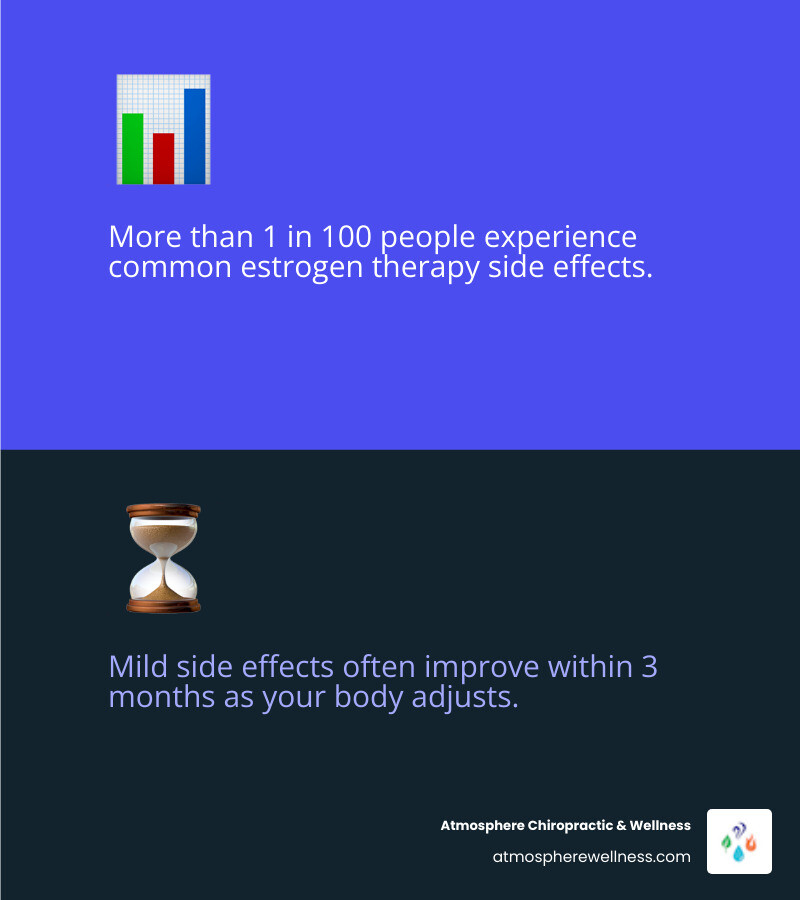 More than 1 in 100 people experience common estrogen therapy side effects.

Mild side effects often improve within 3 months as your body adjusts.

Atmosphere Chiropractic & Wellness
atmospherewellness.com